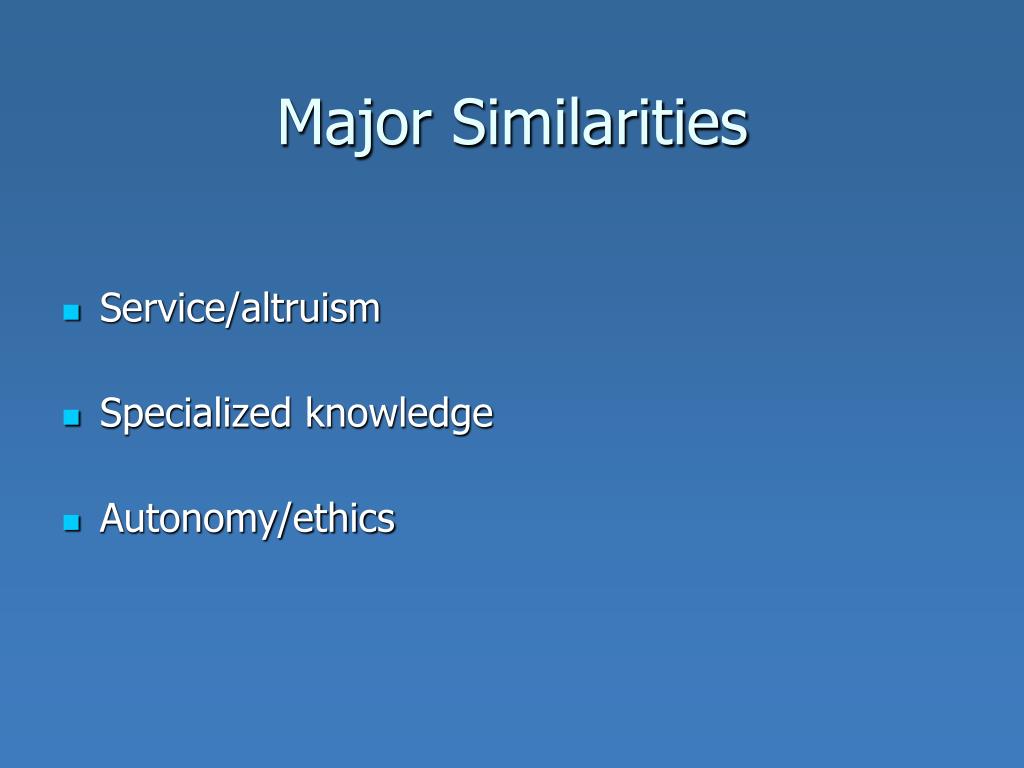 Major Similarities

- Service/altruism
- Specialized knowledge
- Autonomy/ethics